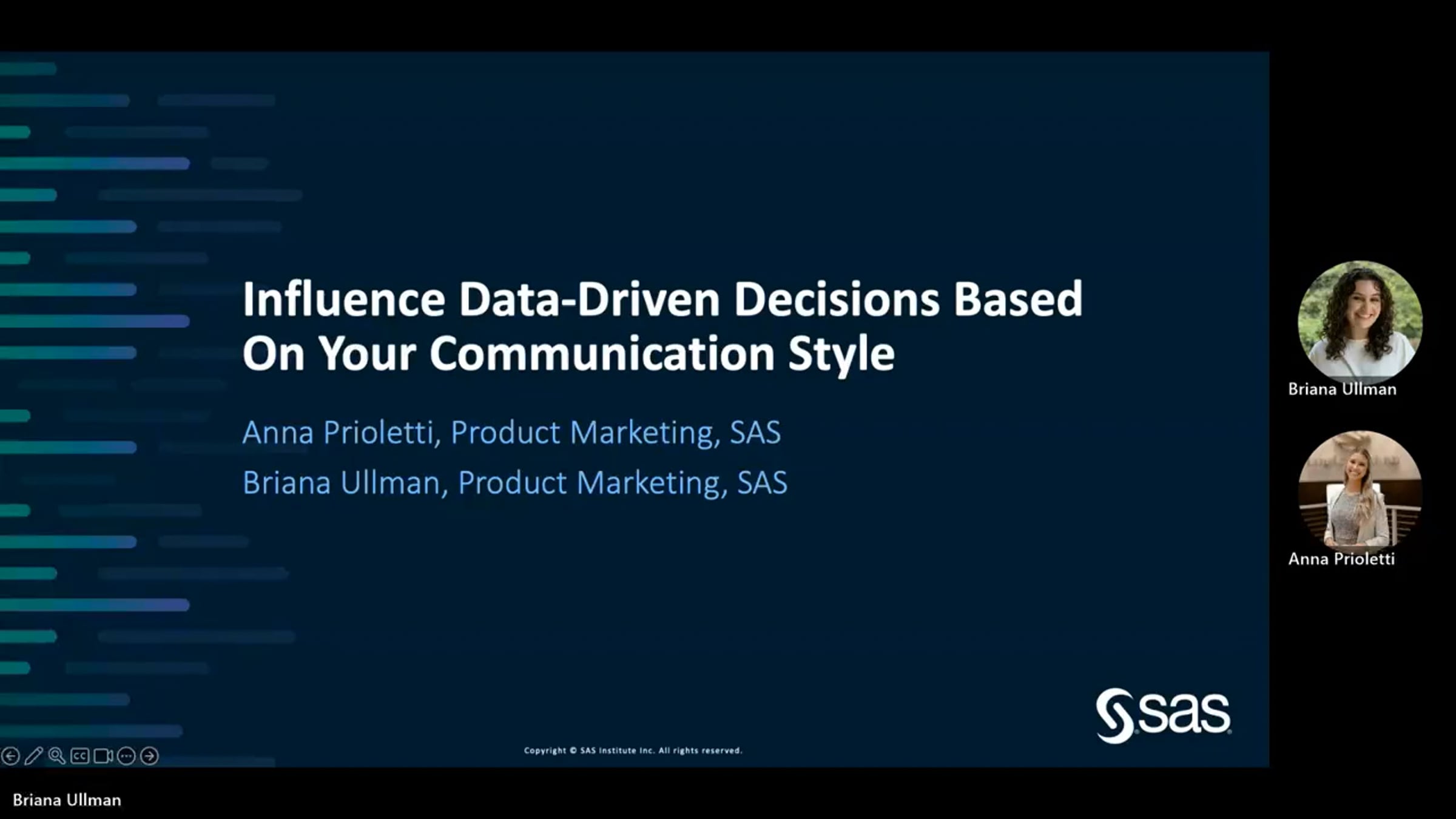 Influence Data-Driven Decisions Based On Your Communication Style

Anna Prioletti, Product Marketing, SAS

Briana Ullman, Product Marketing, SAS

sas

Copyright © SAS Institute Inc. All rights reserved.

Briana Ullman

Anna Prioletti

Briana Ullman